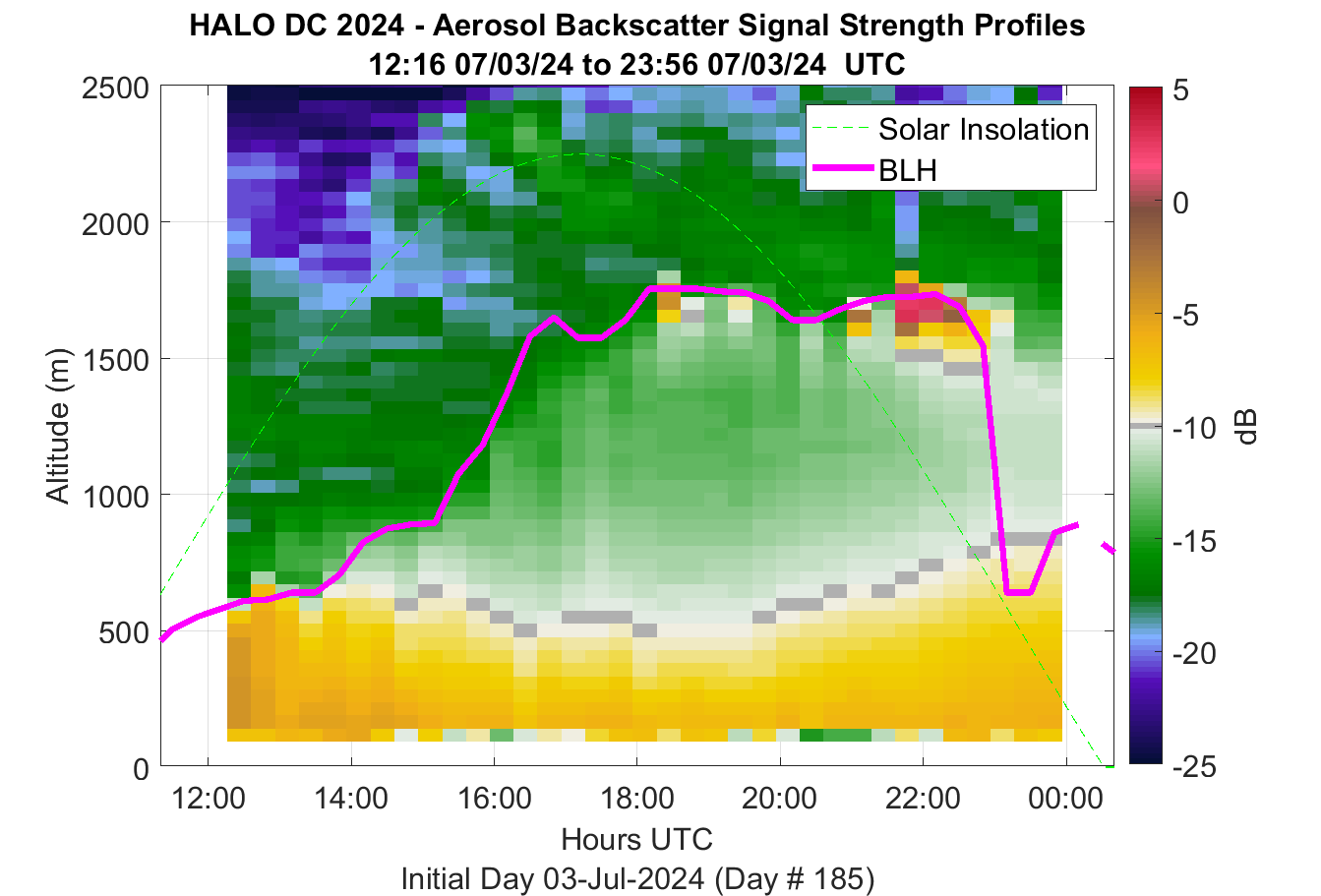 HALO DC 2024 - Aerosol Backscatter Signal Strength Profiles
12:16 07/03/24 to 23:56 07/03/24 UTC

Solar Insolation
BLH

Altitude (m)
2500
2000
1500
1000
500
0

12:00
14:00
16:00
18:00
20:00
22:00
00:00
Hours UTC
Initial Day 03-Jul-2024 (Day # 185)

5
0
-5
-10
-15
-20
-25
dB